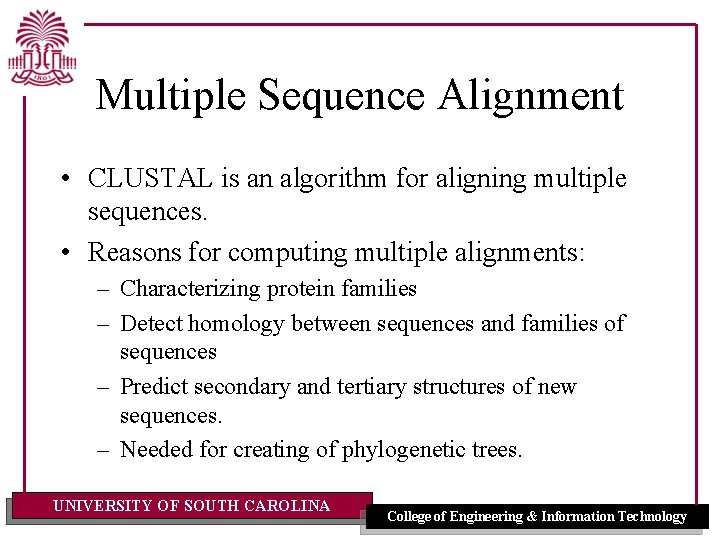 1801

Multiple Sequence Alignment

• CLUSTAL is an algorithm for aligning multiple sequences.
• Reasons for computing multiple alignments:
– Characterizing protein families
– Detect homology between sequences and families of sequences
– Predict secondary and tertiary structures of new sequences.
– Needed for creating of phylogenetic trees.

UNIVERSITY OF SOUTH CAROLINA

College of Engineering & Information Technology